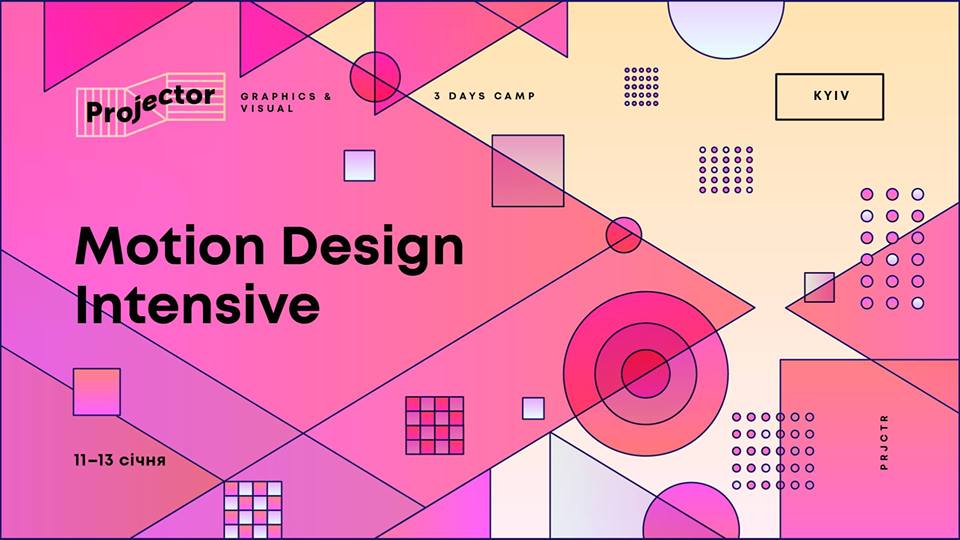 Projector

GRAPHICS & VISUAL

3 DAYS CAMP

KYIV

Motion Design Intensive

11–13 січня

PRJCTR